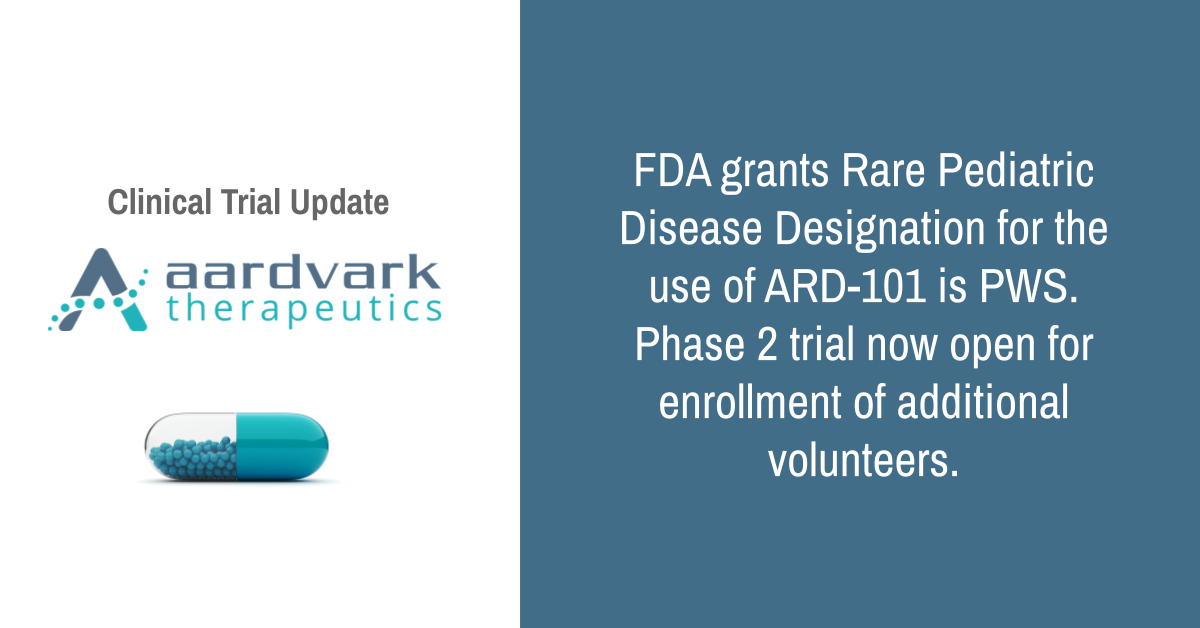 Clinical Trial Update

aardvark therapeutics

FDA grants Rare Pediatric Disease Designation for the use of ARD-101 is PWS. Phase 2 trial now open for enrollment of additional volunteers.